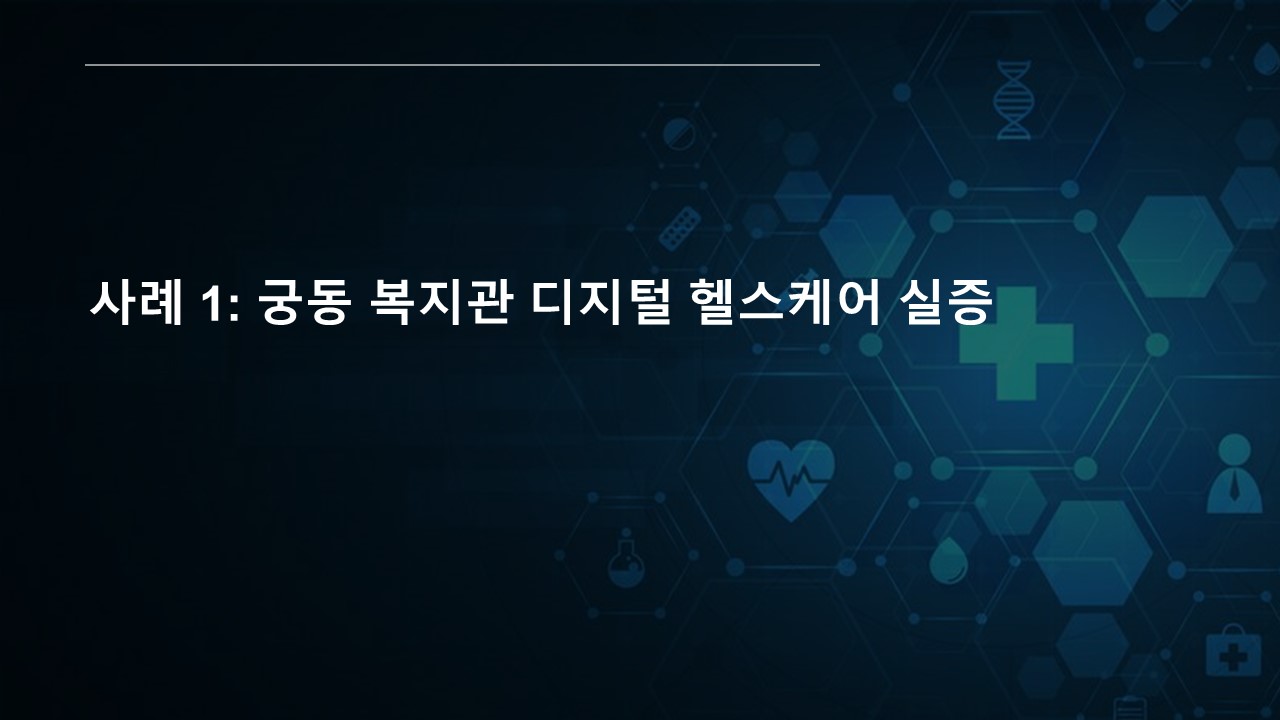 사례 1: 궁동 복지관 디지털 헬스케어 실증